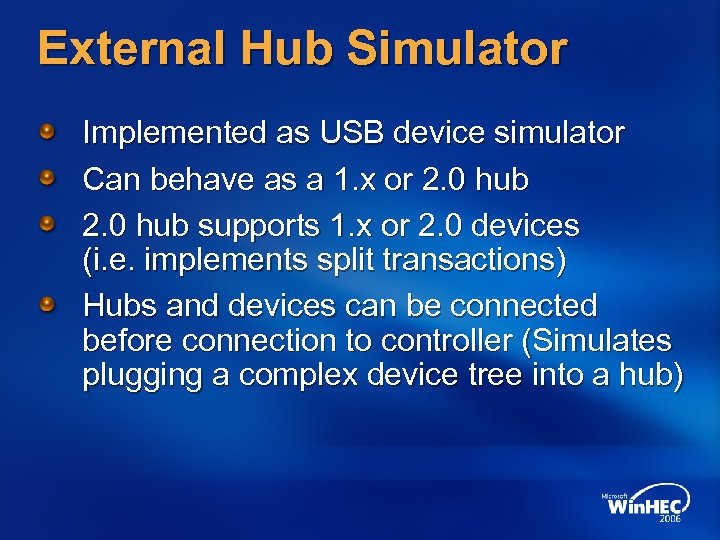 External Hub Simulator

Implemented as USB device simulator

Can behave as a 1.x or 2.0 hub

2.0 hub supports 1.x or 2.0 devices (i.e. implements split transactions)

Hubs and devices can be connected before connection to controller (Simulates plugging a complex device tree into a hub)

Microsoft WinHEC 2006